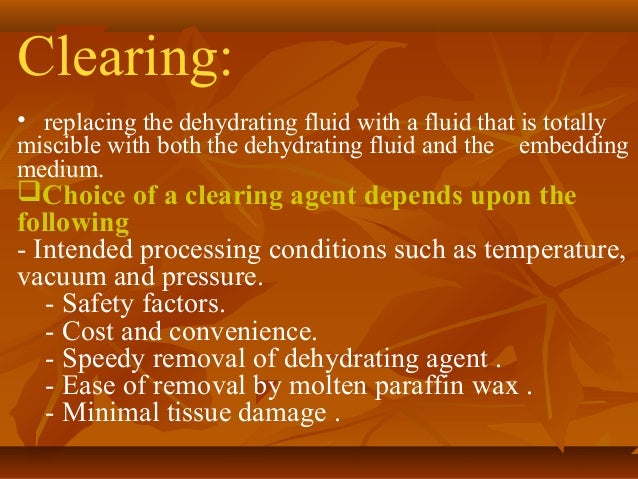 Clearing:

• replacing the dehydrating fluid with a fluid that is totally miscible with both the dehydrating fluid and the embedding medium.

❑Choice of a clearing agent depends upon the following

- Intended processing conditions such as temperature, vacuum and pressure.
- Safety factors.
- Cost and convenience.
- Speedy removal of dehydrating agent .
- Ease of removal by molten paraffin wax .
- Minimal tissue damage .